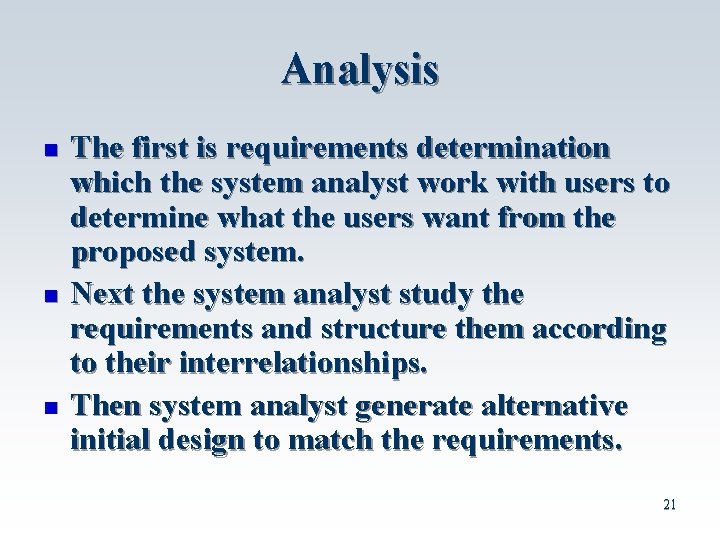 Analysis

- The first is requirements determination which the system analyst work with users to determine what the users want from the proposed system.
- Next the system analyst study the requirements and structure them according to their interrelationships.
- Then system analyst generate alternative initial design to match the requirements.

21